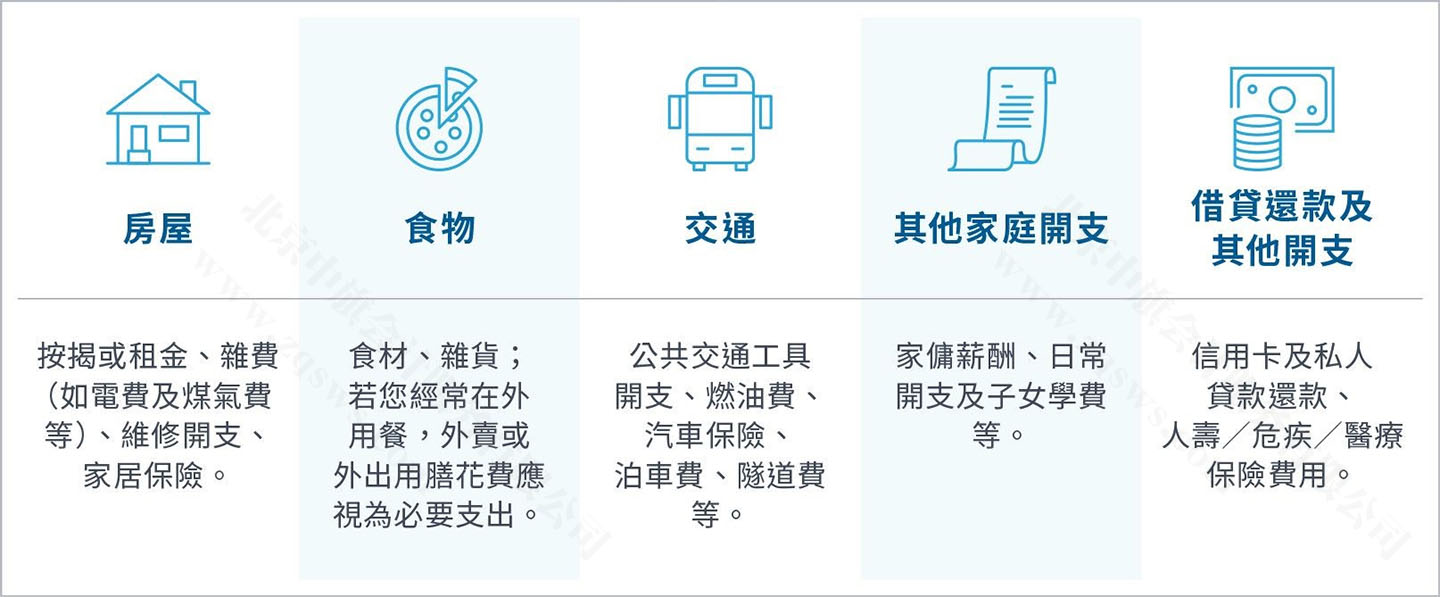 房屋

按揭或租金、雜費（如電費及煤氣費等）、維修開支、家居保險。

食物

食材、雜貨；若您經常在外用餐，外賣或外出用膳花費應視為必要支出。

交通

公共交通工具開支、燃油費、汽車保險、泊車費、隧道費等。

其他家庭開支

家傭薪酬、日常開支及子女學費等。

借貸還款及其他開支

信用卡及私人貸款還款、人壽／危疾／醫療保險費用。